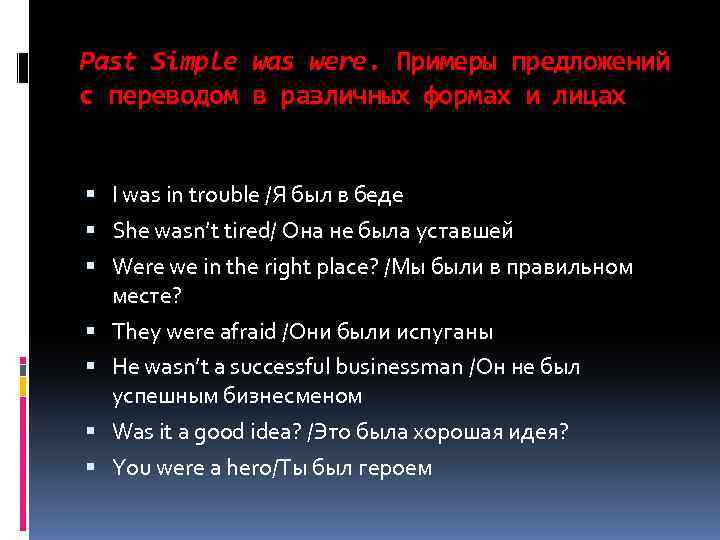 Past Simple was were. Примеры предложений с переводом в различных формах и лицах

- I was in trouble /Я был в беде
- She wasn't tired/ Она не была уставшей
- Were we in the right place? /Мы были в правильном месте?
- They were afraid /Они были испуганы
- He wasn't a successful businessman /Он не был успешным бизнесменом
- Was it a good idea? /Это была хорошая идея?
- You were a hero/Ты был героем